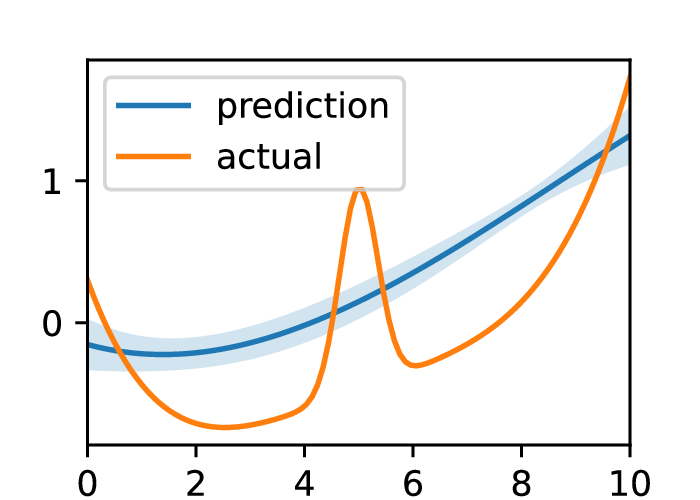 prediction
actual

1
0

0
2
4
6
8
10